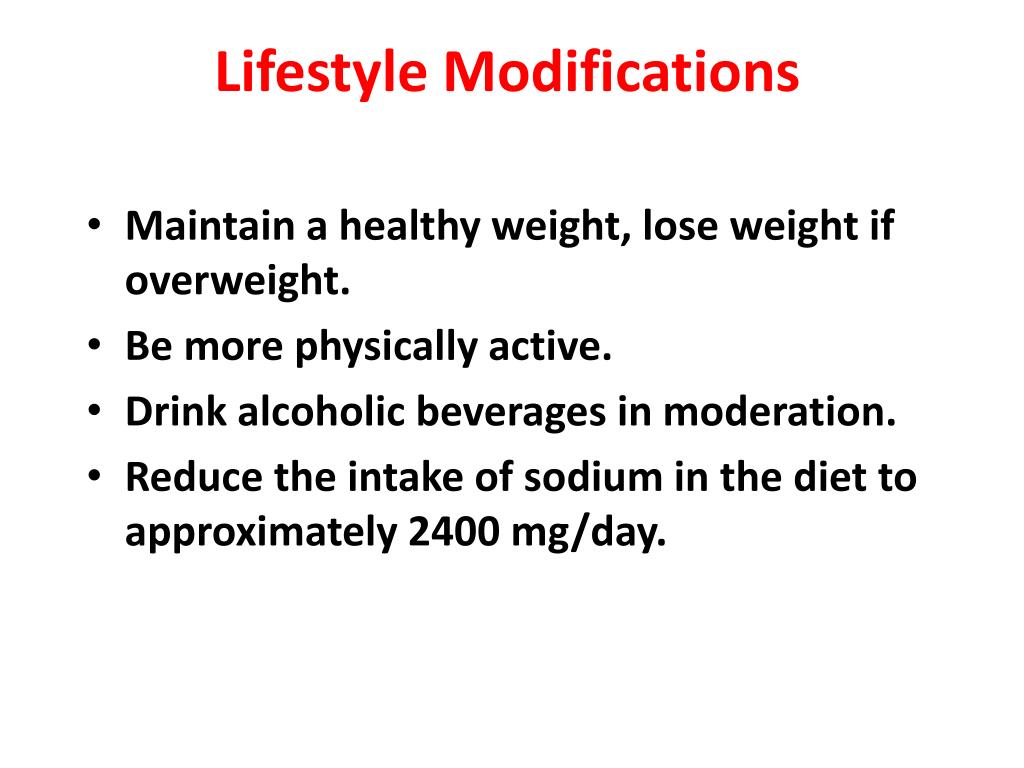 Lifestyle Modifications

• Maintain a healthy weight, lose weight if overweight.
• Be more physically active.
• Drink alcoholic beverages in moderation.
• Reduce the intake of sodium in the diet to approximately 2400 mg/day.